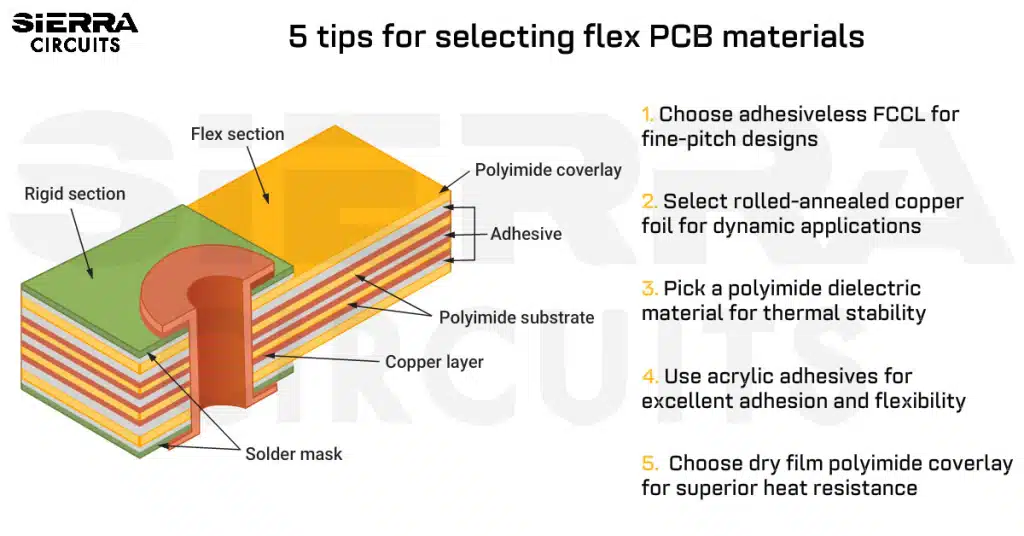 SIERRA CIRCUITS

5 tips for selecting flex PCB materials

Flex section
Rigid section
Polyimide coverlay
Adhesive
Polyimide substrate
Copper layer
Solder mask

1. Choose adhesiveless FCCL for fine-pitch designs

2. Select rolled-annealed copper foil for dynamic applications

3. Pick a polyimide dielectric material for thermal stability

4. Use acrylic adhesives for excellent adhesion and flexibility

5. Choose dry film polyimide coverlay for superior heat resistance